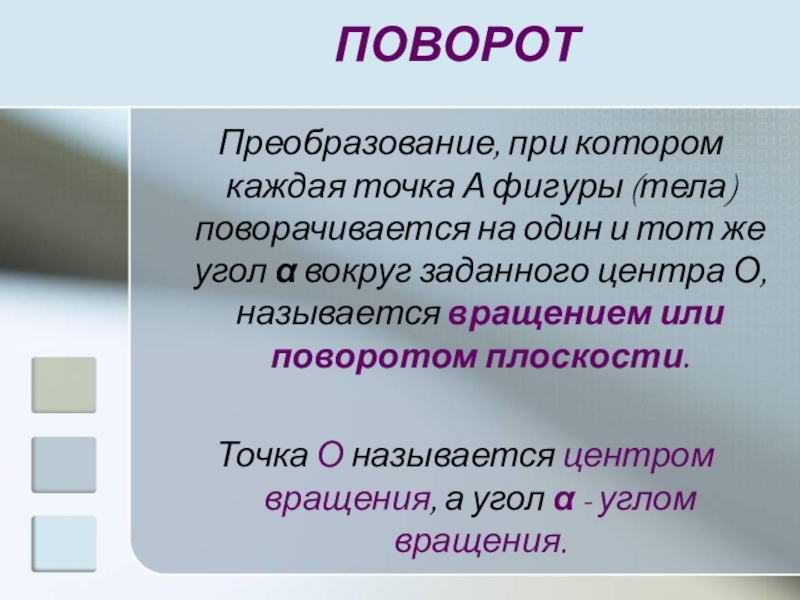 ПОВОРОТ

Преобразование, при котором каждая точка А фигуры (тела) поворачивается на один и тот же угол α вокруг заданного центра О, называется вращением или поворотом плоскости.

Точка О называется центром вращения, а угол α - углом вращения.